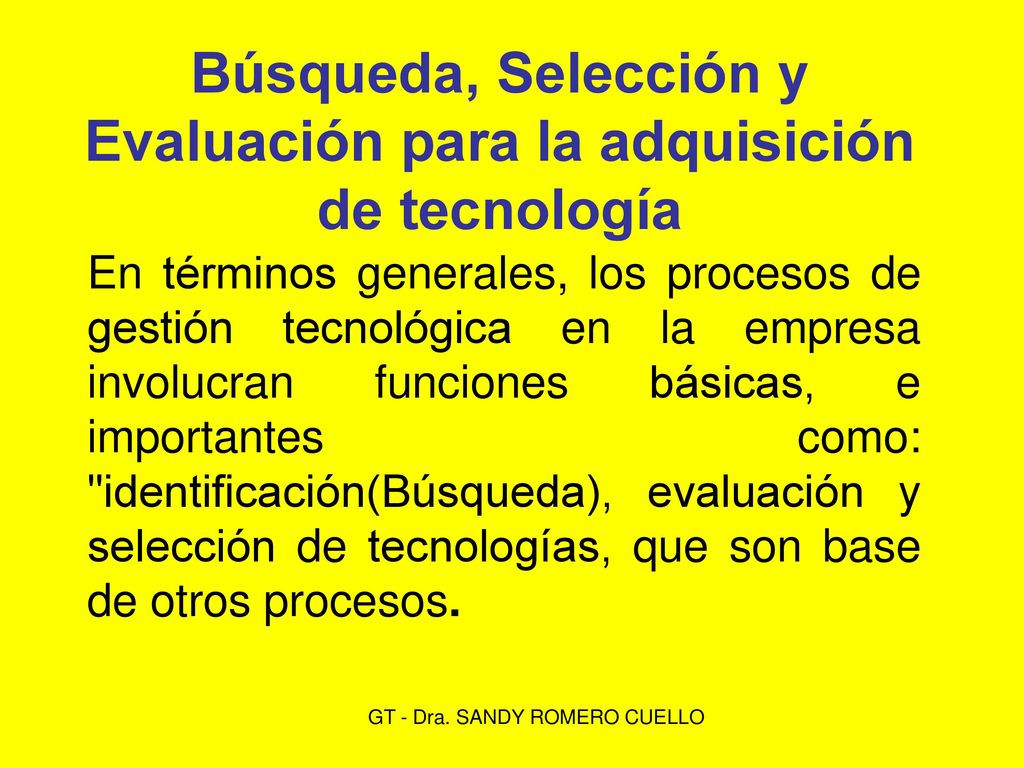 Búsqueda, Selección y Evaluación para la adquisición de tecnología

En términos generales, los procesos de gestión tecnológica en la empresa involucran funciones básicas, e importantes como: "identificación(Búsqueda), evaluación y selección de tecnologías, que son base de otros procesos.

GT - Dra. SANDY ROMERO CUELLO